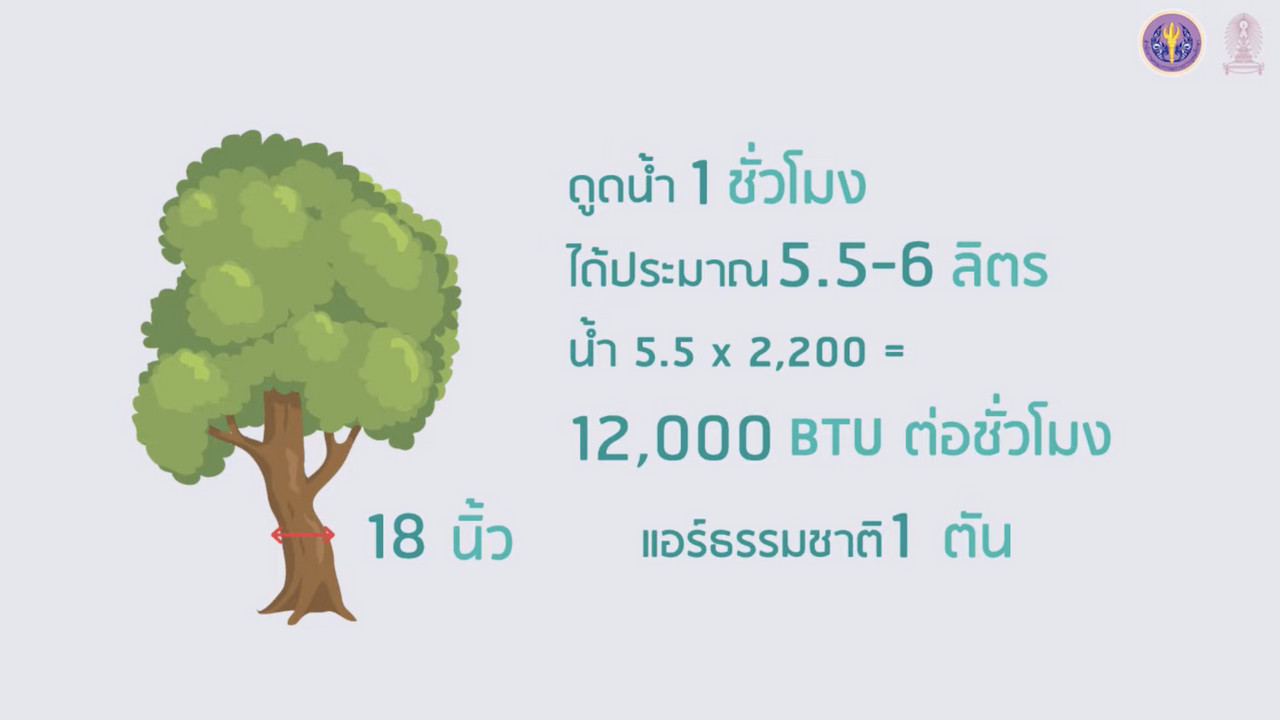 ดูดน้ำ 1 ชั่วโมง

ได้ประมาณ 5.5-6 ลิตร

น้ำ 5.5 x 2,200 =

12,000 BTU ต่อชั่วโมง

18 นิ้ว

แอร์ธรรมชาติ 1 ตัน